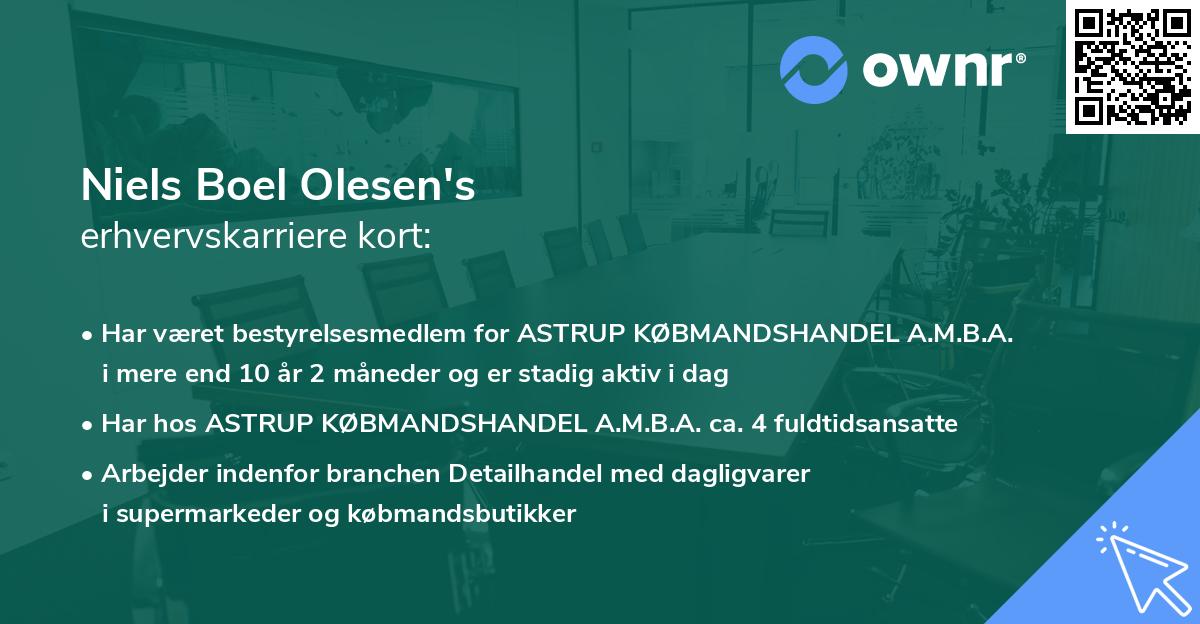 ownr®

Niels Boel Olesen's
erhvervskarriere kort:

• Har været bestyrelsesmedlem for ASTRUP KØBMANDSHANDEL A.M.B.A. i mere end 10 år 2 måneder og er stadig aktiv i dag

• Har hos ASTRUP KØBMANDSHANDEL A.M.B.A. ca. 4 fuldtidsansatte

• Arbejder indenfor branchen Detailhandel med dagligvarer i supermarkeder og købmandsbutikker